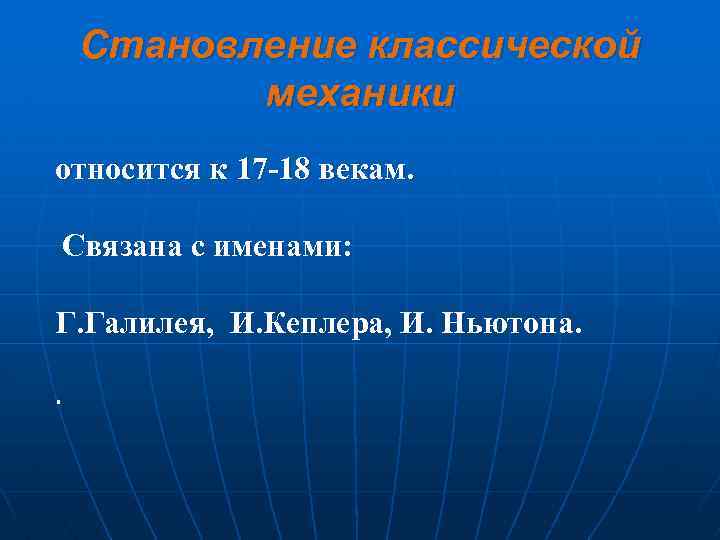 Становление классической механики

относится к 17-18 векам.

Связана с именами:

Г.Галилея, И.Кеплера, И. Ньютона.

.